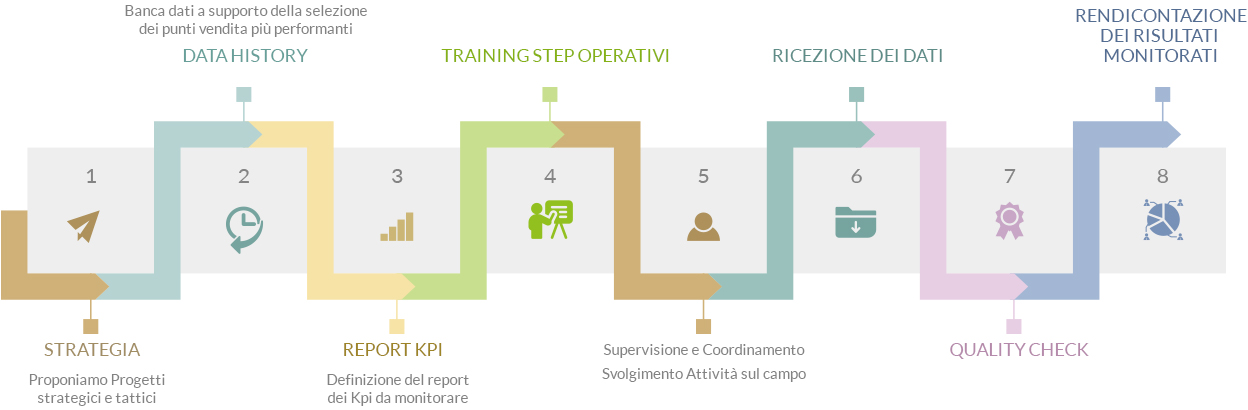 Banca dati a supporto della selezione dei punti vendita più performanti

DATA HISTORY

TRAINING STEP OPERATIVI

RICEZIONE DEI DATI

RENDICONTAZIONE DEI RISULTATI MONITORATI

1

2

3

4

5

6

7

8

STRATEGIA

Proponiamo Progetti strategici e tattici

REPORT KPI

Definizione del report dei Kpi da monitorare

Supervisione e Coordinamento

Svolgimento Attività sul campo

QUALITY CHECK